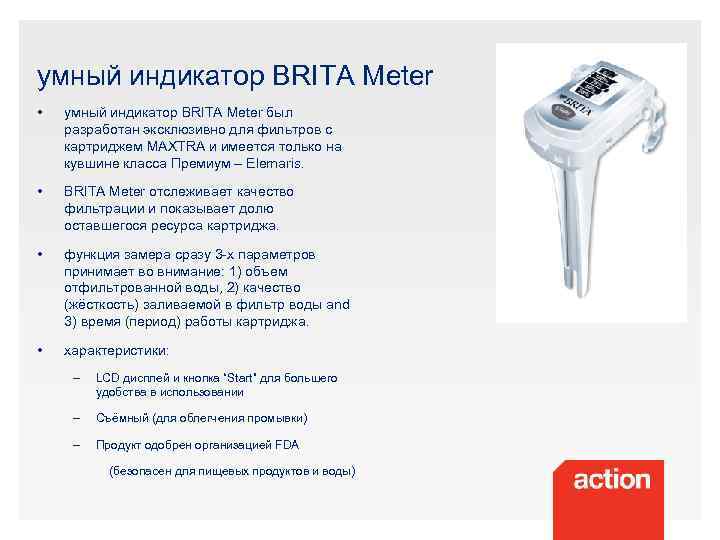 умный индикатор BRITA Meter

• умный индикатор BRITA Meter был разработан эксклюзивно для фильтров с картриджем MAXTRA и имеется только на кувшине класса Премиум – Elemaris.

• BRITA Meter отслеживает качество фильтрации и показывает долю оставшегося ресурса картриджа.

• функция замера сразу 3-х параметров принимает во внимание: 1) объем отфильтрованной воды, 2) качество (жёсткость) заливаемой в фильтр воды and 3) время (период) работы картриджа.

• характеристики:

– LCD дисплей и кнопка "Start" для большего удобства в использовании

– Съёмный (для облегчения промывки)

– Продукт одобрен организацией FDA

(безопасен для пищевых продуктов и воды)

BRITA

action